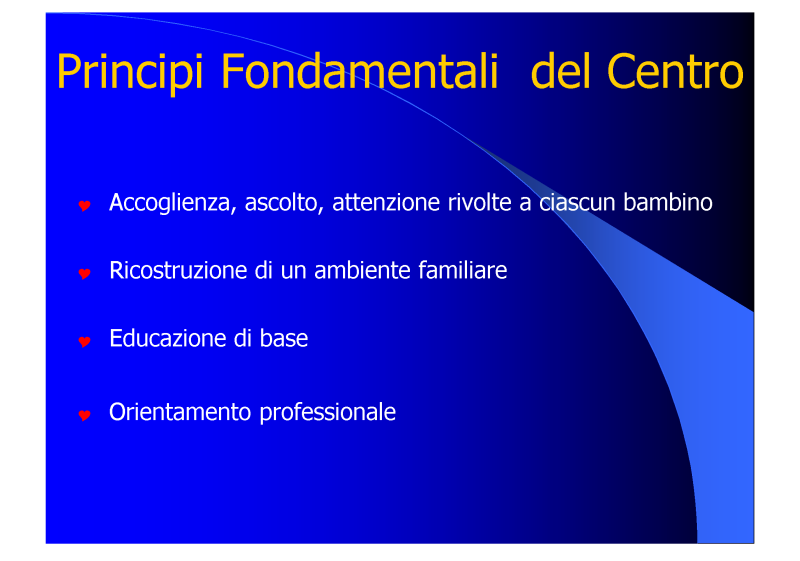 Principi Fondamentali del Centro

Accoglienza, ascolto, attenzione rivolte a ciascun bambino

Ricostruzione di un ambiente familiare

Educazione di base

Orientamento professionale